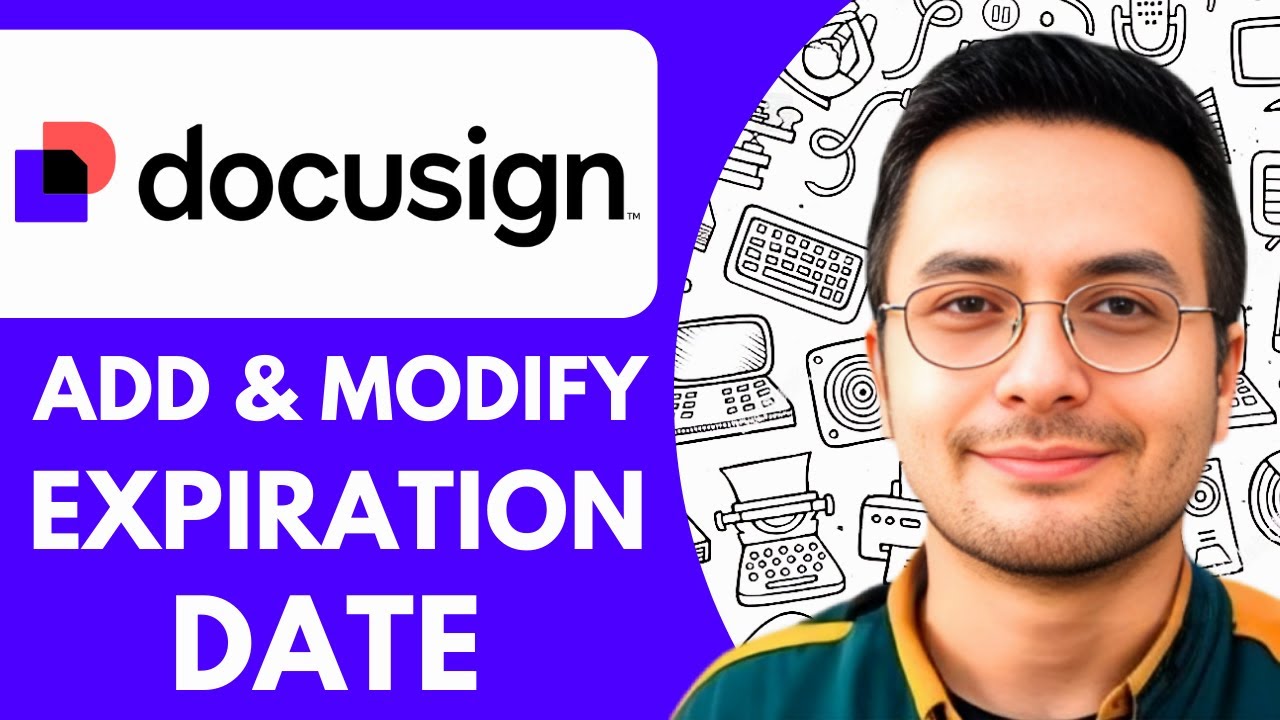 docusign™

ADD & MODIFY EXPIRATION DATE